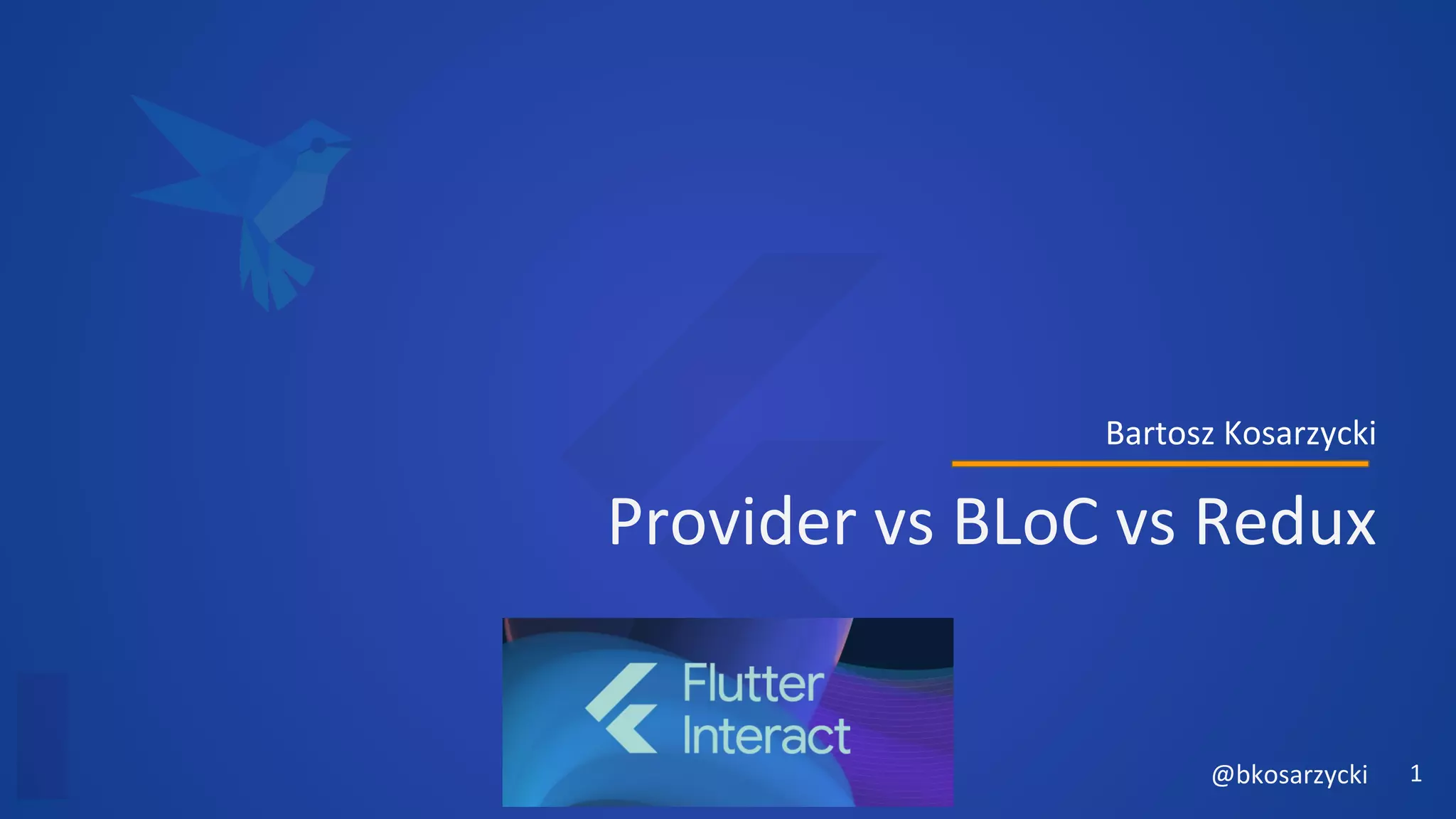 Bartosz Kosarzycki

Provider vs BLoC vs Redux

Flutter Interact

@bkosarzycki 1